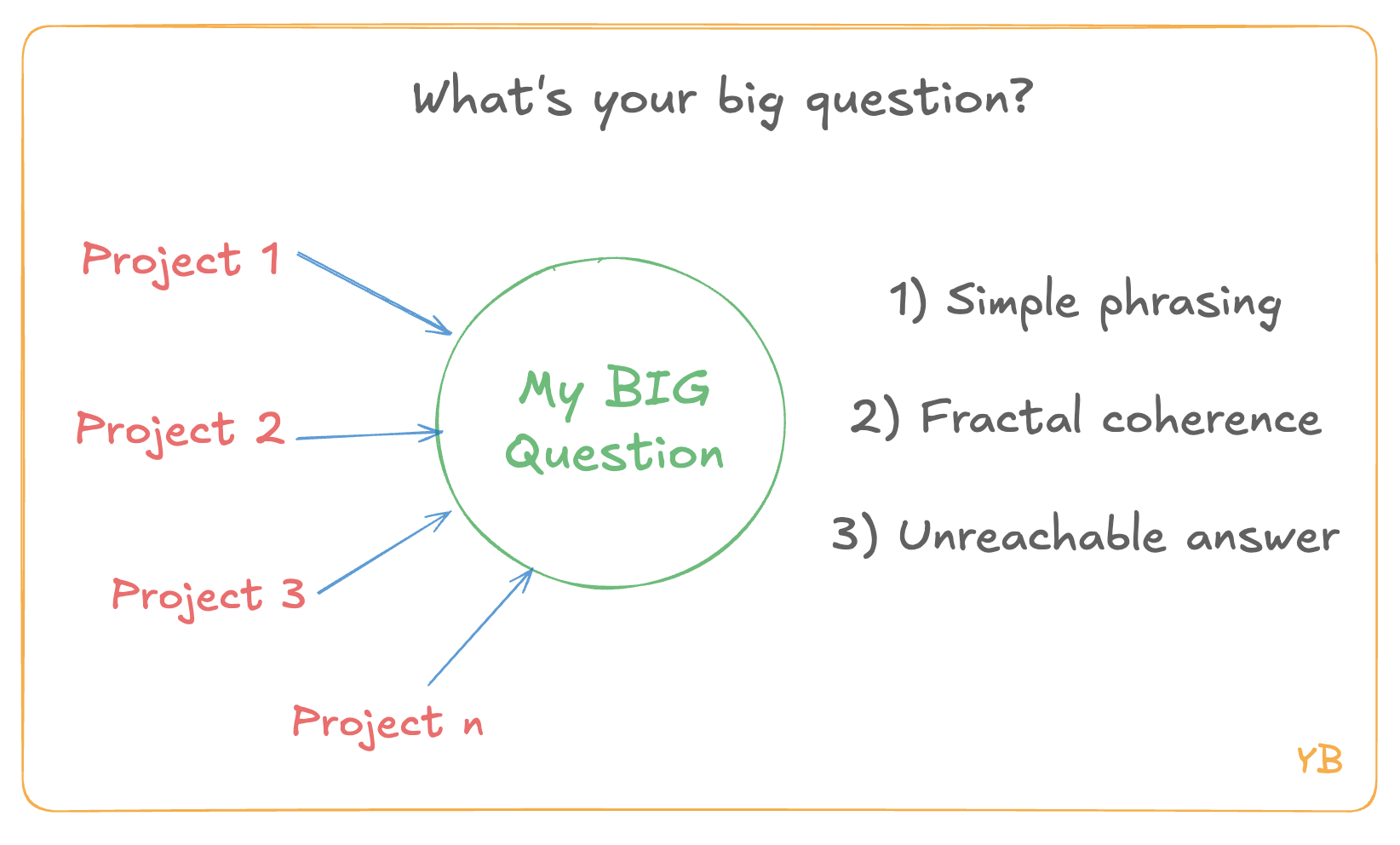 What's your big question?

Project 1

Project 2

Project 3

Project n

My BIG Question

1) Simple phrasing

2) Fractal coherence

3) Unreachable answer

YB